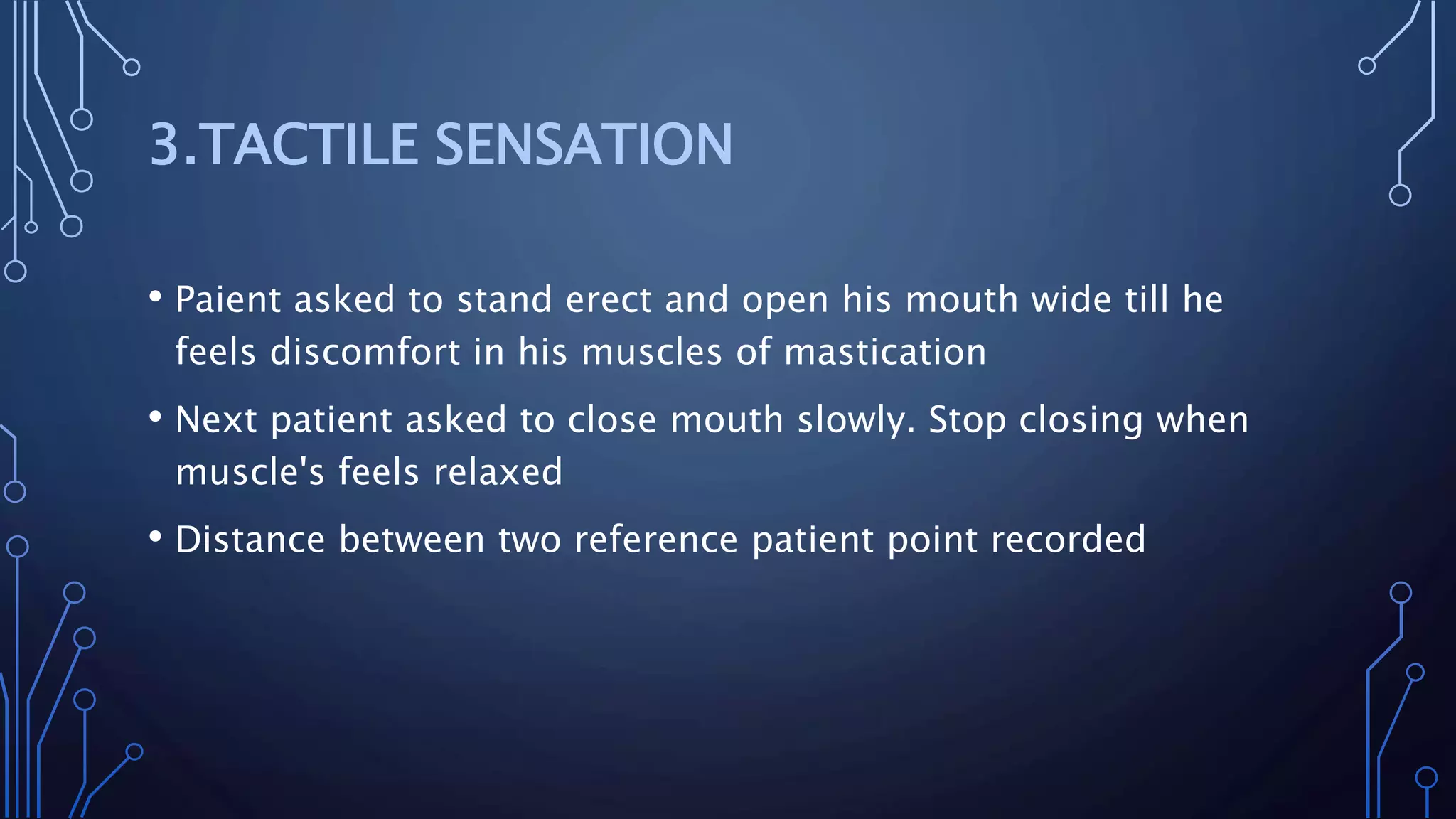 3.TACTILE SENSATION

• Paient asked to stand erect and open his mouth wide till he feels discomfort in his muscles of mastication

• Next patient asked to close mouth slowly. Stop closing when muscle's feels relaxed

• Distance between two reference patient point recorded